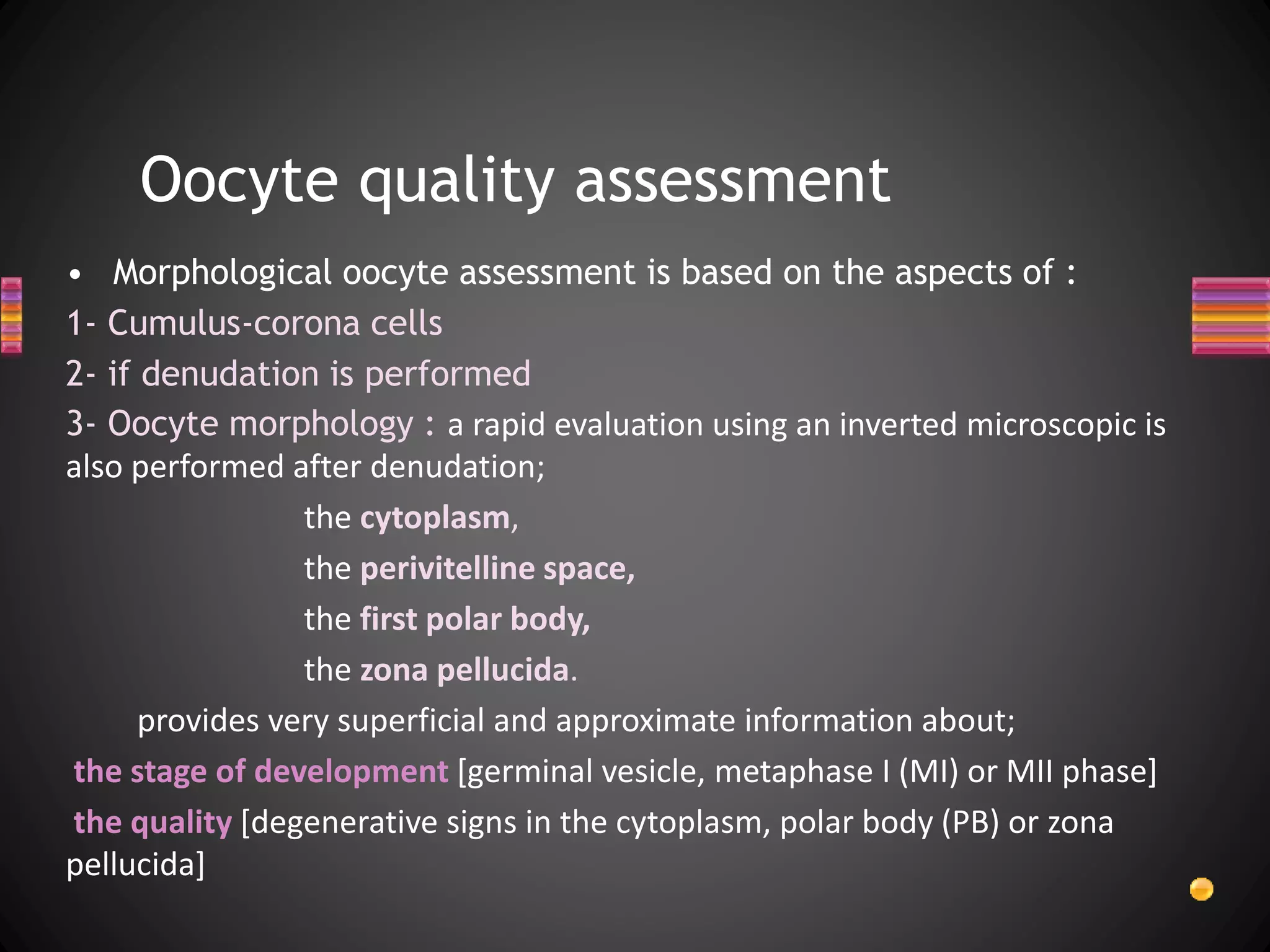 Oocyte quality assessment

• Morphological oocyte assessment is based on the aspects of :

1- Cumulus-corona cells

2- if denudation is performed

3- Oocyte morphology : a rapid evaluation using an inverted microscopic is also performed after denudation;

the cytoplasm,

the perivitelline space,

the first polar body,

the zona pellucida.

provides very superficial and approximate information about;

the stage of development [germinal vesicle, metaphase I (MI) or MII phase]

the quality [degenerative signs in the cytoplasm, polar body (PB) or zona pellucida]